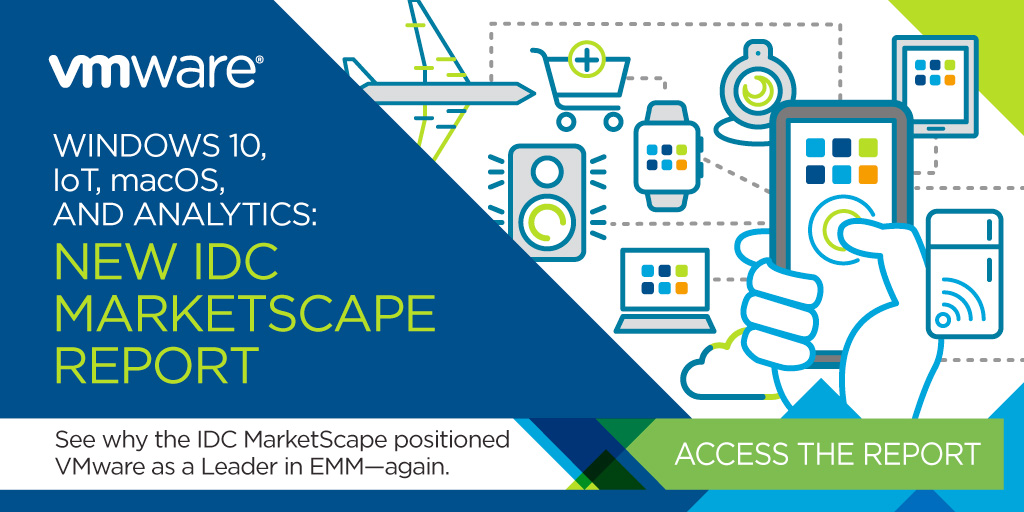 vmware®

WINDOWS 10, IoT, macOS, AND ANALYTICS: NEW IDC MARKETSCAPE REPORT

See why the IDC MarketScape positioned VMware as a Leader in EMM—again.

ACCESS THE REPORT